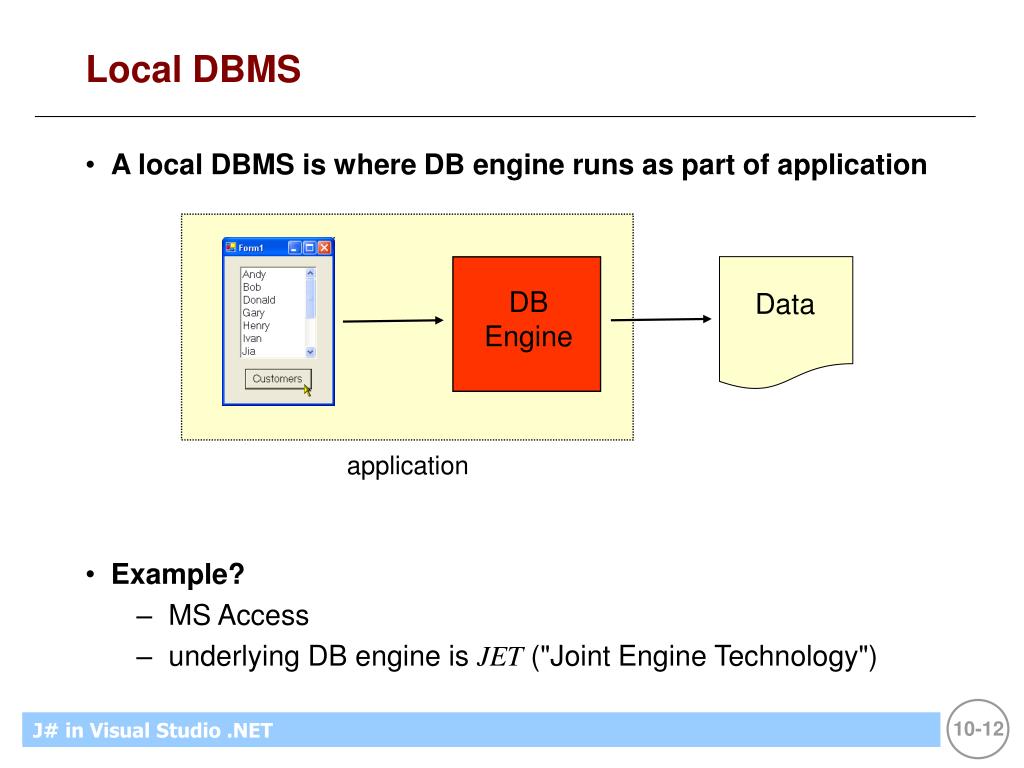 Local DBMS

• A local DBMS is where DB engine runs as part of application

Form1

Andy
Bob
Donald
Gary
Henry
Ivan
Jia

Customers

DB Engine

Data

application

• Example?
– MS Access
– underlying DB engine is JET ("Joint Engine Technology")

J# in Visual Studio .NET

10-12